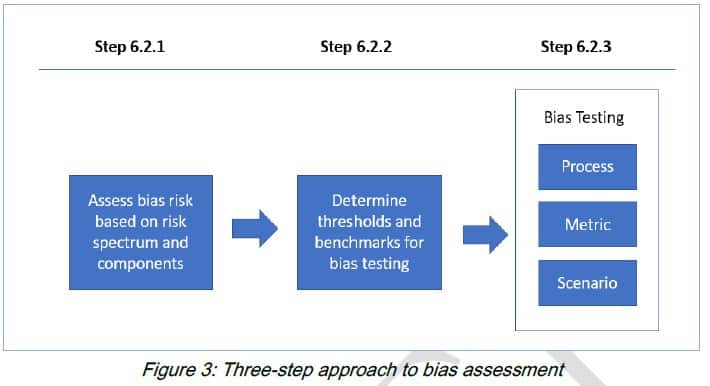 Step 6.2.1

Step 6.2.2

Step 6.2.3

Assess bias risk based on risk spectrum and components

Determine thresholds and benchmarks for bias testing

Bias Testing

Process

Metric

Scenario

Figure 3: Three-step approach to bias assessment